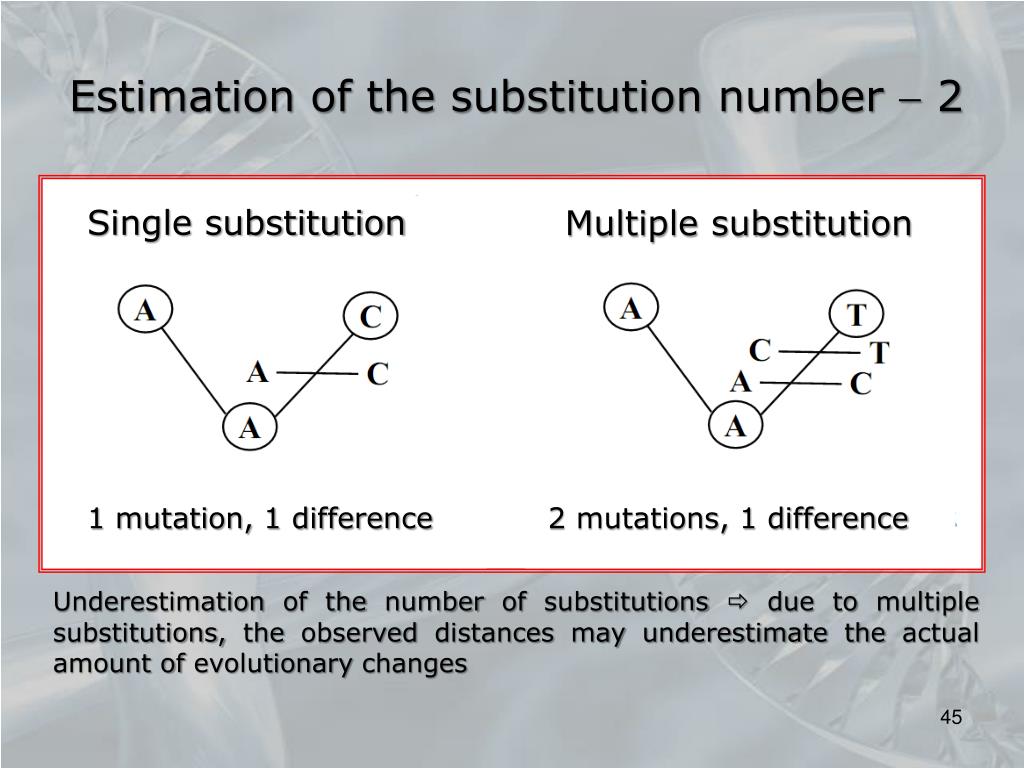 Estimation of the substitution number – 2

Single substitution

A
C
A
C
A

1 mutation, 1 difference

Multiple substitution

A
T
C
T
A
C
A

2 mutations, 1 difference

Underestimation of the number of substitutions ⇨ due to multiple substitutions, the observed distances may underestimate the actual amount of evolutionary changes

45